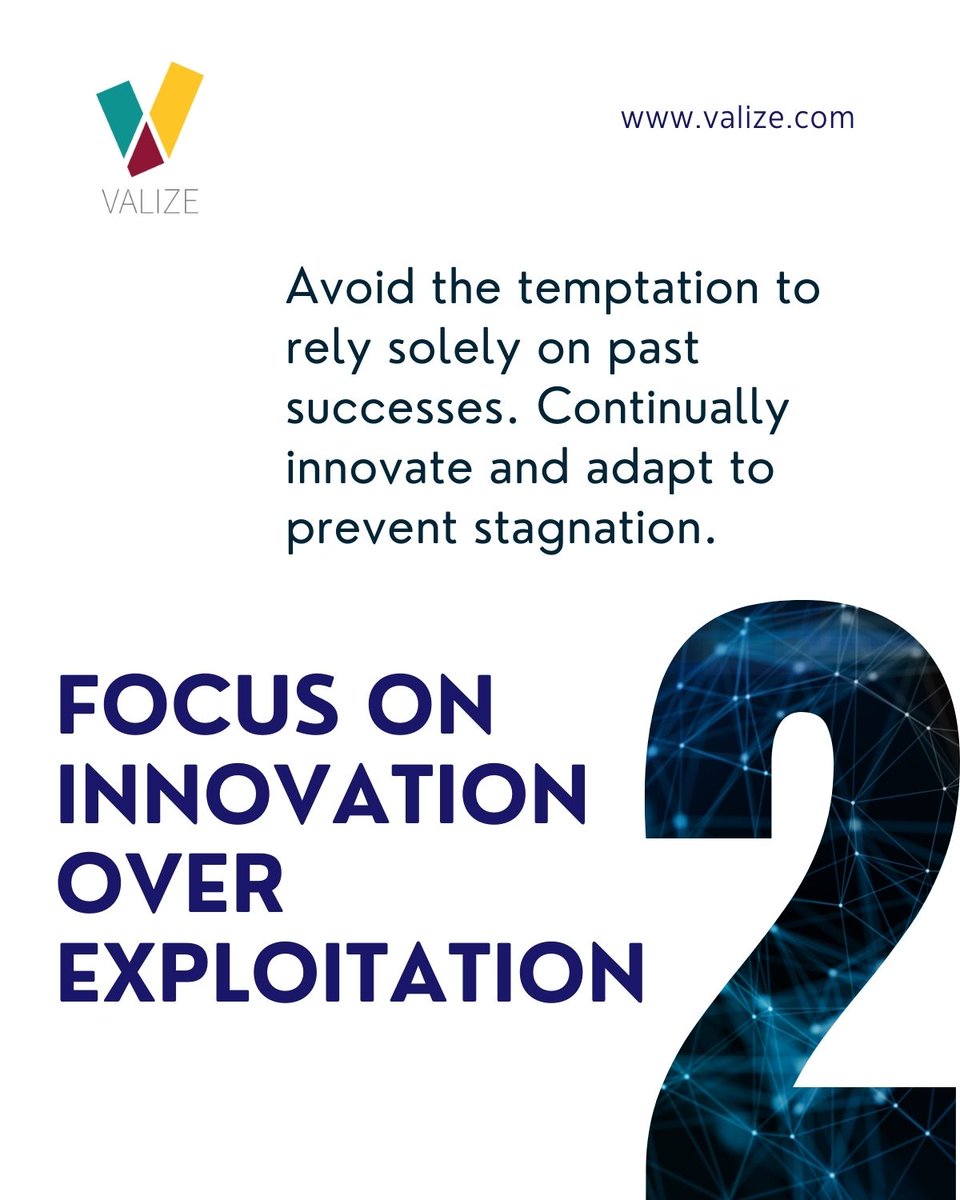 VALIZE

www.valize.com

Avoid the temptation to rely solely on past successes. Continually innovate and adapt to prevent stagnation.

FOCUS ON INNOVATION OVER EXPLOITATION

2